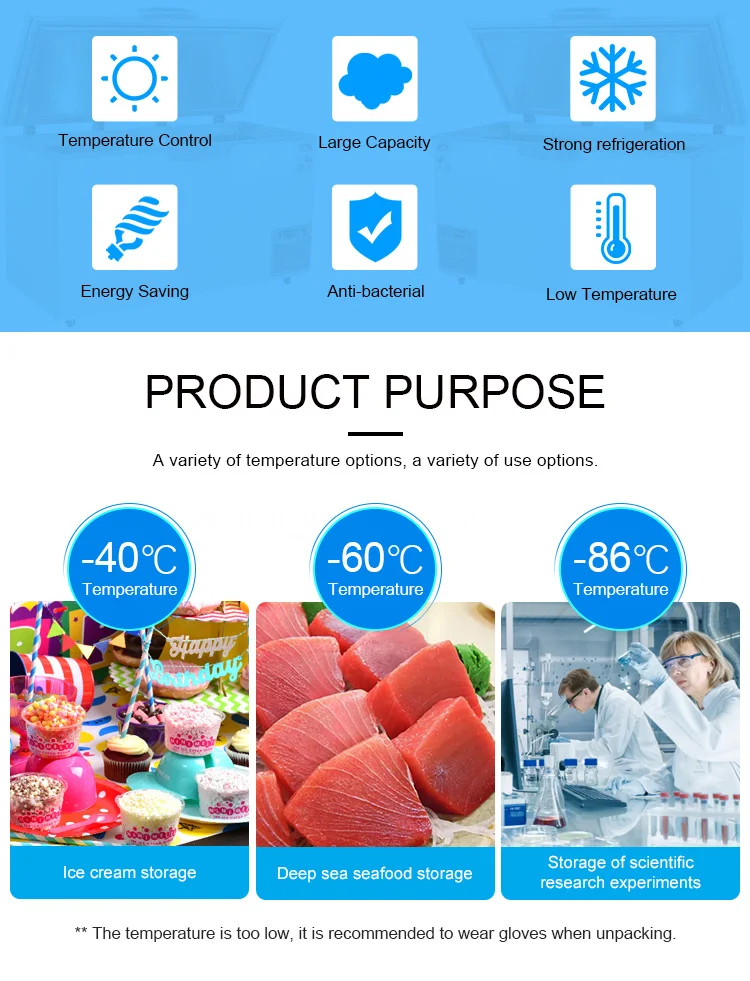 Temperature Control

Large Capacity

Strong refrigeration

Energy Saving

Anti-bacterial

Low Temperature

PRODUCT PURPOSE

A variety of temperature options, a variety of use options.

-40℃
Temperature

-60℃
Temperature

-86℃
Temperature

Happy Birthday

Ice cream storage

Deep sea seafood storage

Storage of scientific research experiments

** The temperature is too low, it is recommended to wear gloves when unpacking.